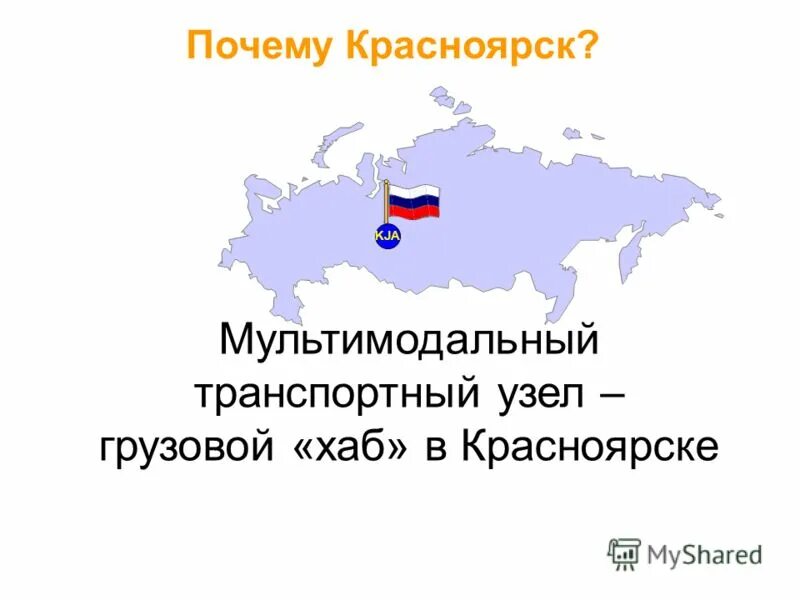 Почему Красноярск?

KJA

Мультимодальный транспортный узел – грузовой «хаб» в Красноярске

MyShared